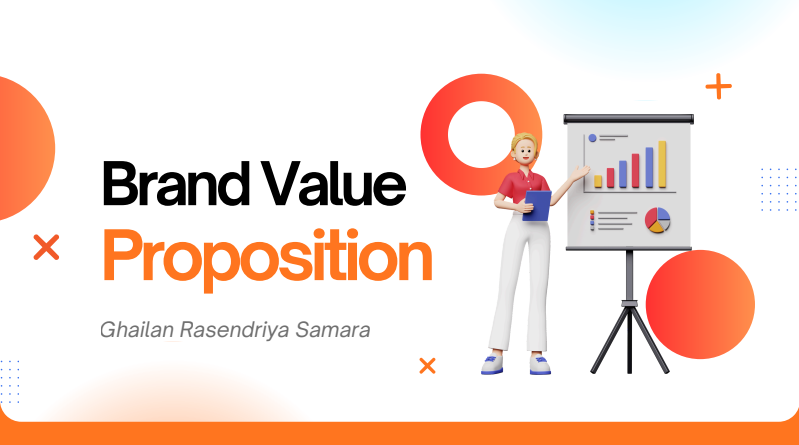 Brand Value
Proposition

Ghailan Rasendriya Samara